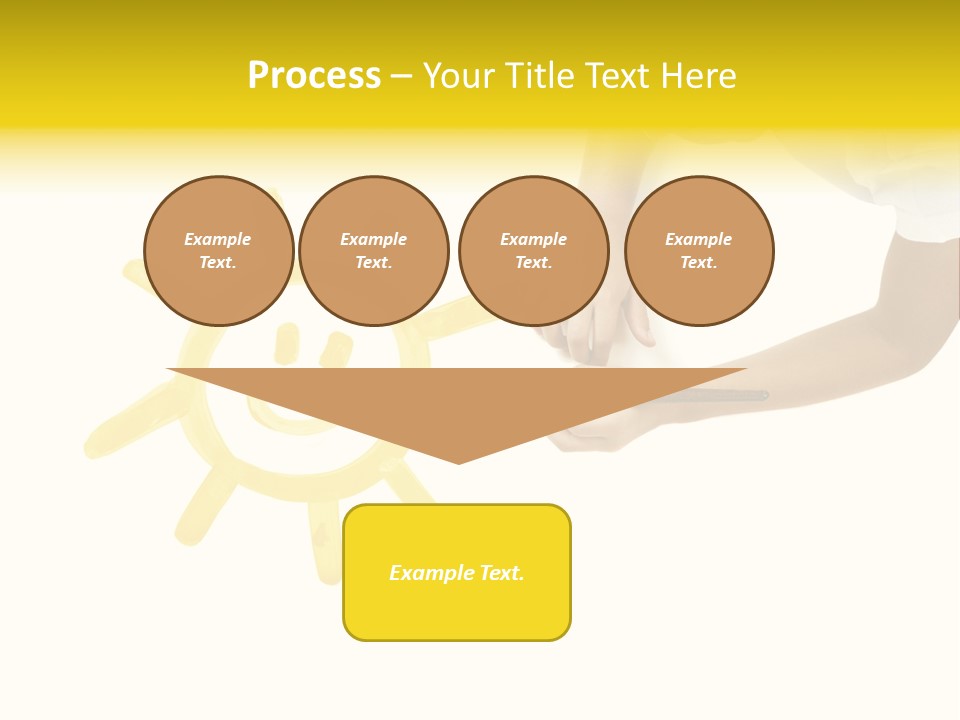 Process – Your Title Text Here

Example Text.

Example Text.

Example Text.

Example Text.

Example Text.